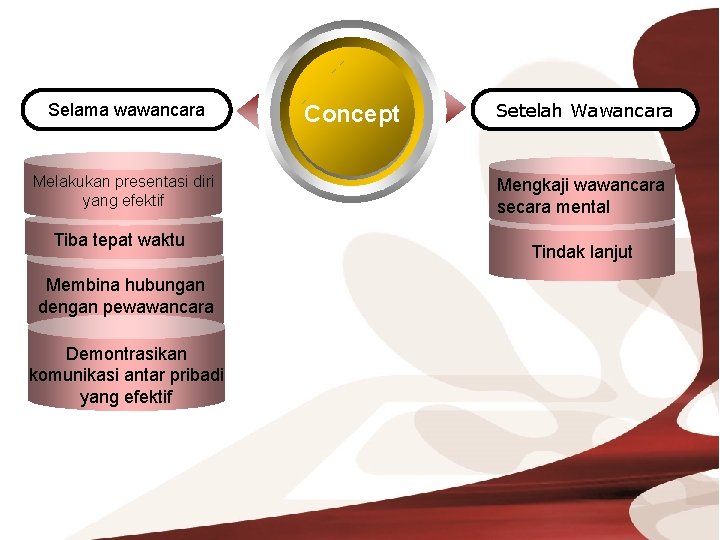 Concept

Selama wawancara

Melakukan presentasi diri yang efektif

Tiba tepat waktu

Membina hubungan dengan pewawancara

Demontrasikan komunikasi antar pribadi yang efektif

Setelah Wawancara

Mengkaji wawancara secara mental

Tindak lanjut